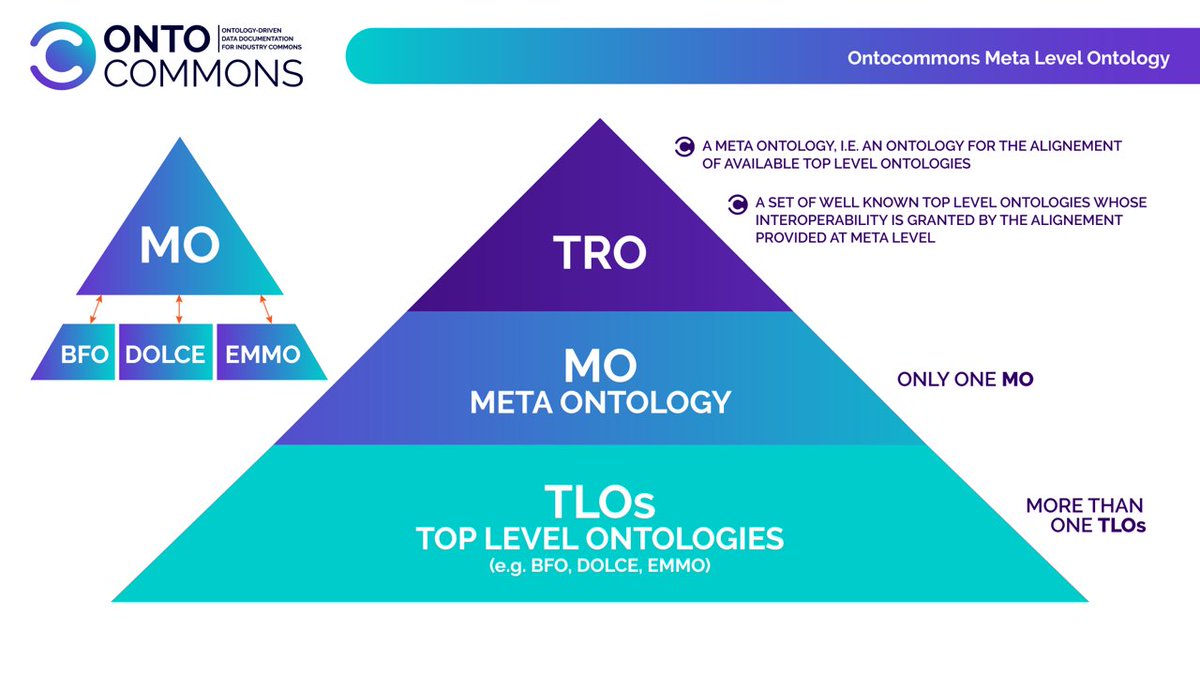 ONTO COMMONS
ONTOLOGY-DRIVEN DATA DOCUMENTATION FOR INDUSTRY COMMONS

Ontocommons Meta Level Ontology

MO

BFO DOLCE EMMO

A META ONTOLOGY, I.E. AN ONTOLOGY FOR THE ALIGNEMENT OF AVAILABLE TOP LEVEL ONTOLOGIES

A SET OF WELL KNOWN TOP LEVEL ONTOLOGIES WHOSE INTEROPERABILITY IS GRANTED BY THE ALIGNEMENT PROVIDED AT META LEVEL

TRO

MO
META ONTOLOGY

ONLY ONE MO

TLOs
TOP LEVEL ONTOLOGIES
(e.g. BFO, DOLCE, EMMO)

MORE THAN ONE TLOs